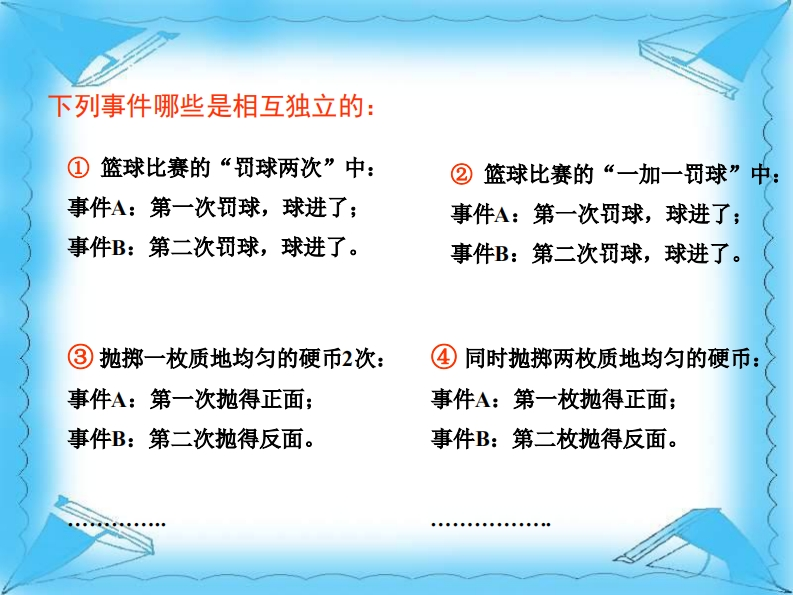 下列事件哪些是相互独立的：

① 篮球比赛的“罚球两次”中：
事件A：第一次罚球，球进了；
事件B：第二次罚球，球进了。

② 篮球比赛的“一加一罚球”中：
事件A：第一次罚球，球进了；
事件B：第二次罚球，球进了。

③ 抛掷一枚质地均匀的硬币2次：
事件A：第一次抛得正面；
事件B：第二次抛得反面。

…………..

④ 同时抛掷两枚质地均匀的硬币：
事件A：第一枚抛得正面；
事件B：第二枚抛得反面。

……………..